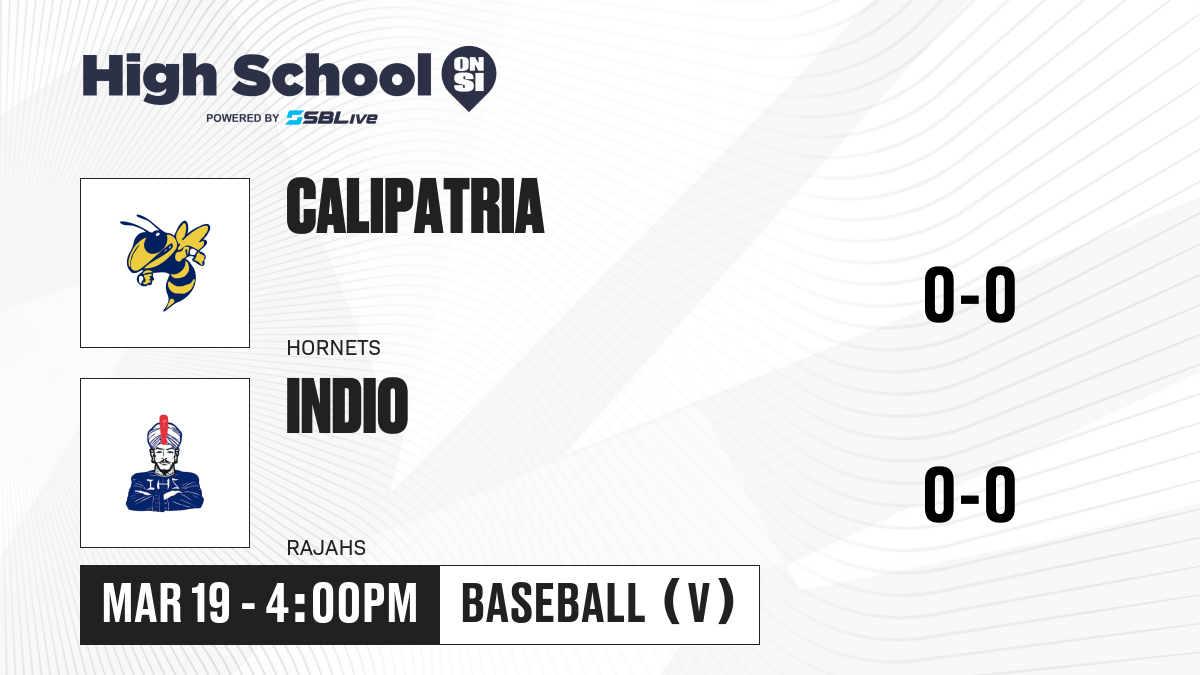 High School ON SI
POWERED BY SBLive

CALIPATRIA
HORNETS
0-0

IHS
INDIO
RAJAHS
0-0

MAR 19 - 4:00PM
BASEBALL (V)